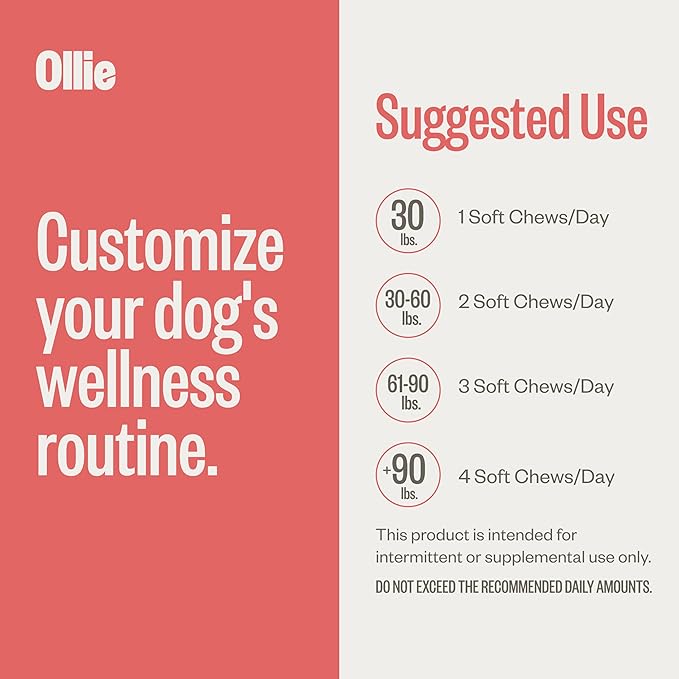 Ollie

Customize your dog's wellness routine.

Suggested Use

30 lbs. 1 Soft Chews/Day

30-60 lbs. 2 Soft Chews/Day

61-90 lbs. 3 Soft Chews/Day

+90 lbs. 4 Soft Chews/Day

This product is intended for intermittent or supplemental use only.

DO NOT EXCEED THE RECOMMENDED DAILY AMOUNTS.